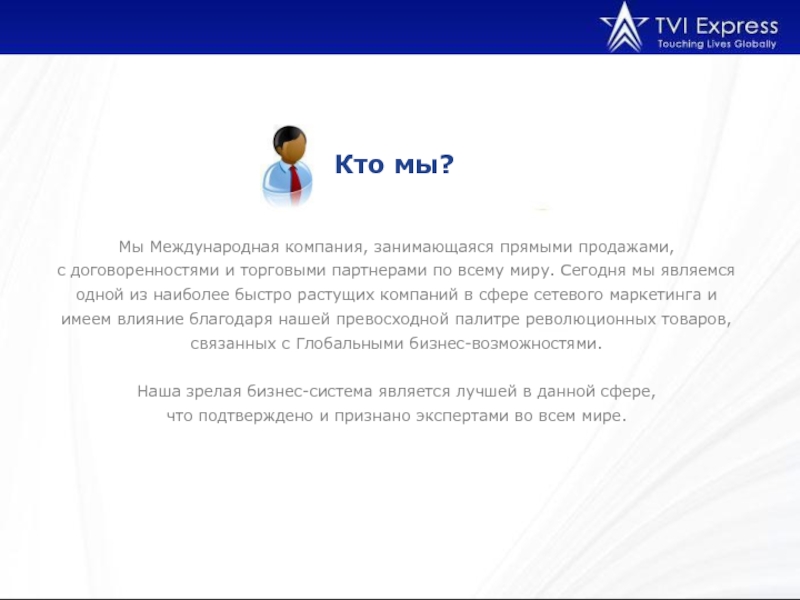 TVI Express
Touching Lives Globally

Кто мы?

Мы Международная компания, занимающаяся прямыми продажами, с договоренностями и торговыми партнерами по всему миру. Сегодня мы являемся одной из наиболее быстро растущих компаний в сфере сетевого маркетинга и имеем влияние благодаря нашей превосходной палитре революционных товаров, связанных с Глобальными бизнес-возможностями.

Наша зрелая бизнес-система является лучшей в данной сфере, что подтверждено и признано экспертами во всем мире.